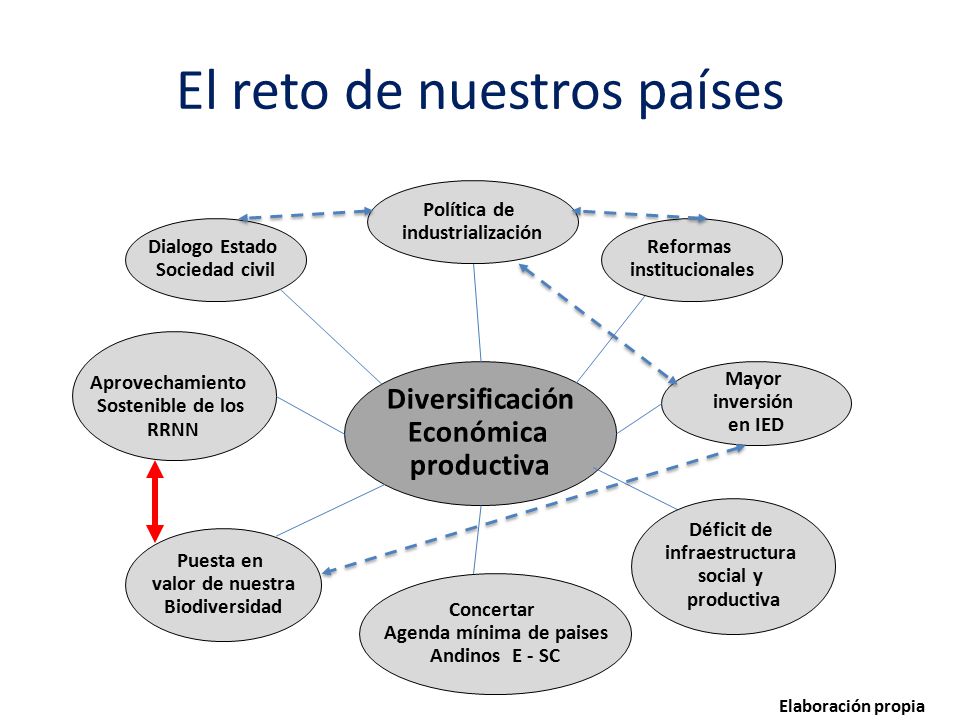 El reto de nuestros países

Política de industrialización

Dialogo Estado Sociedad civil

Reformas institucionales

Aprovechamiento Sostenible de los RRNN

Diversificación Económica productiva

Mayor inversión en IED

Puesta en valor de nuestra Biodiversidad

Déficit de infraestructura social y productiva

Concertar Agenda mínima de paises Andinos E - SC

Elaboración propia